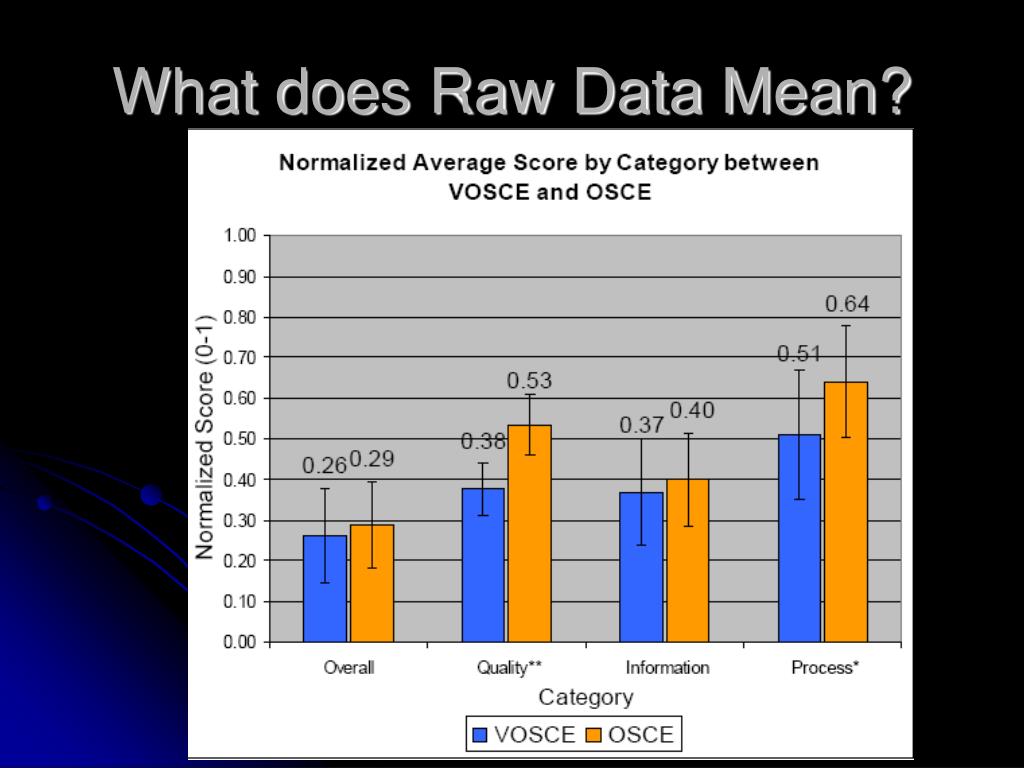 What does Raw Data Mean?

Normalized Average Score by Category between VOSCE and OSCE

Normalized Score (0-1)

1.00
0.90
0.80
0.70
0.60
0.50
0.40
0.30
0.20
0.10
0.00

0.26 0.29
0.38 0.53
0.37 0.40
0.51 0.64

Overall
Quality**
Information
Process*

Category

VOSCE OSCE